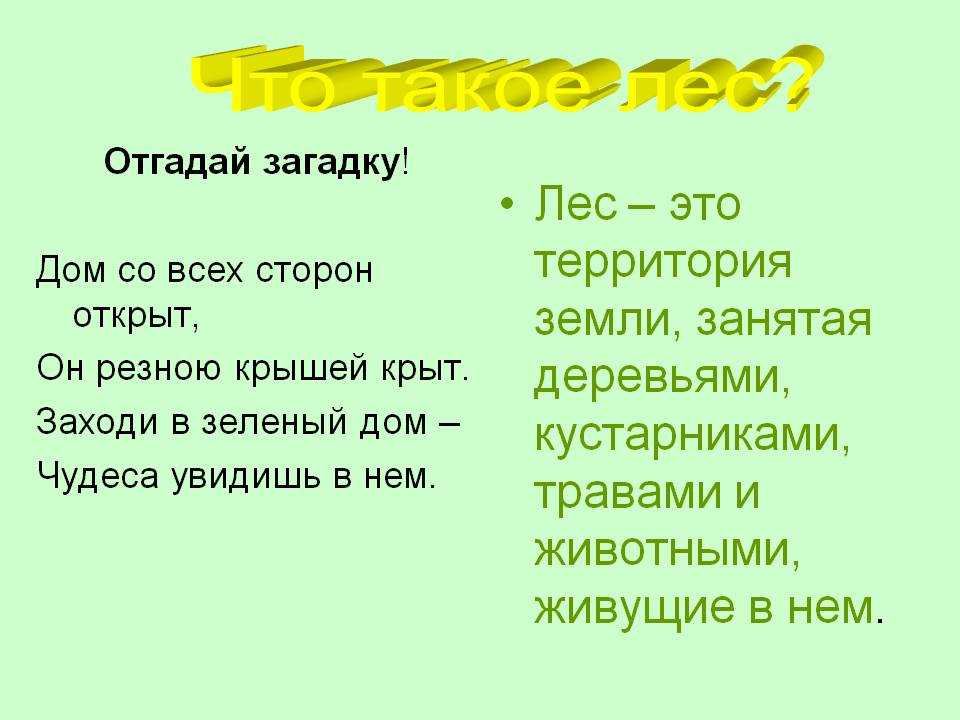 Что такое лес?

Отгадай загадку!

Дом со всех сторон открыт,
Он резною крышей крыт.
Заходи в зеленый дом –
Чудеса увидишь в нем.

• Лес – это территория земли, занятая деревьями, кустарниками, травами и животными, живущие в нем.